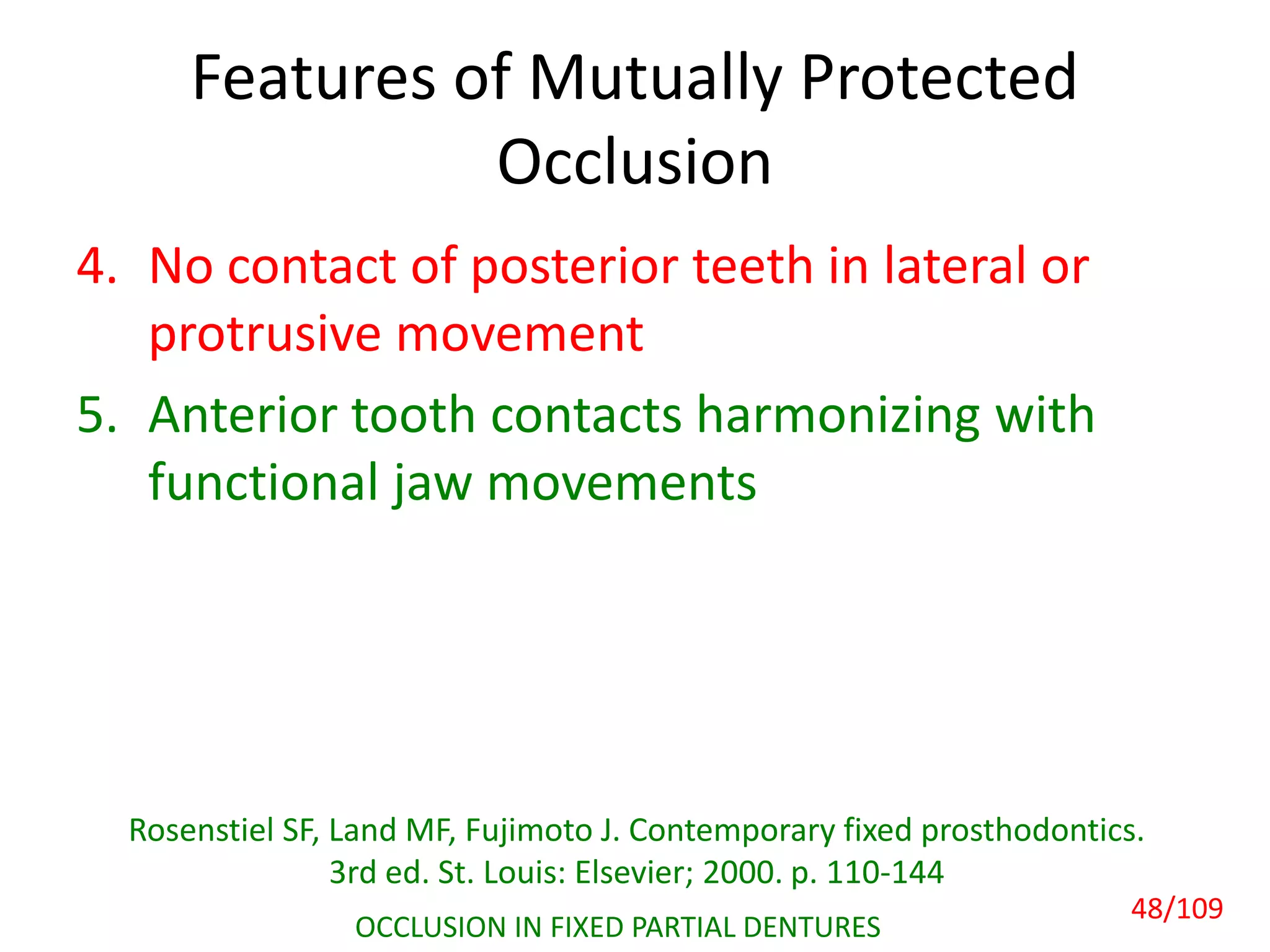 Features of Mutually Protected Occlusion

4. No contact of posterior teeth in lateral or protrusive movement

5. Anterior tooth contacts harmonizing with functional jaw movements

Rosenstiel SF, Land MF, Fujimoto J. Contemporary fixed prosthodontics. 3rd ed. St. Louis: Elsevier; 2000. p. 110-144

OCCLUSION IN FIXED PARTIAL DENTURES

48/109